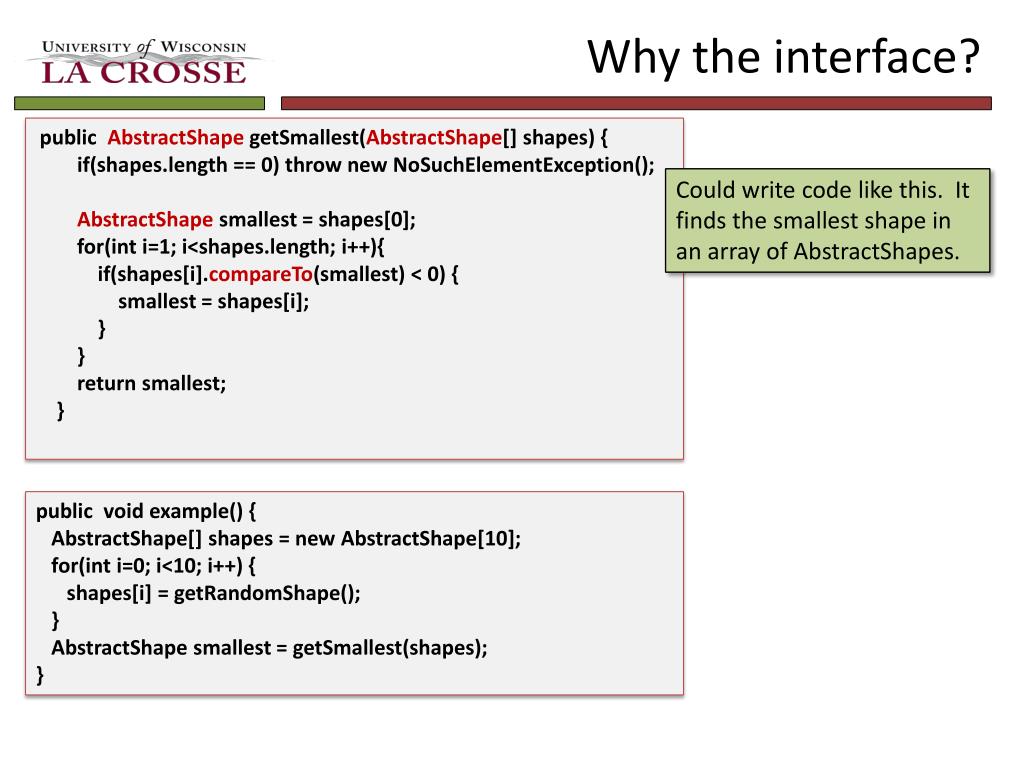 UNIVERSITY of WISCONSIN
LA CROSSE

Why the interface?

public AbstractShape getSmallest(AbstractShape[] shapes) {
if(shapes.length == 0) throw new NoSuchElementException();

AbstractShape smallest = shapes[0];
for(int i=1; i<shapes.length; i++){
if(shapes[i].compareTo(smallest) < 0) {
smallest = shapes[i];
}
}
return smallest;
}

Could write code like this. It finds the smallest shape in an array of AbstractShapes.

public void example() {
AbstractShape[] shapes = new AbstractShape[10];
for(int i=0; i<10; i++) {
shapes[i] = getRandomShape();
}
AbstractShape smallest = getSmallest(shapes);
}